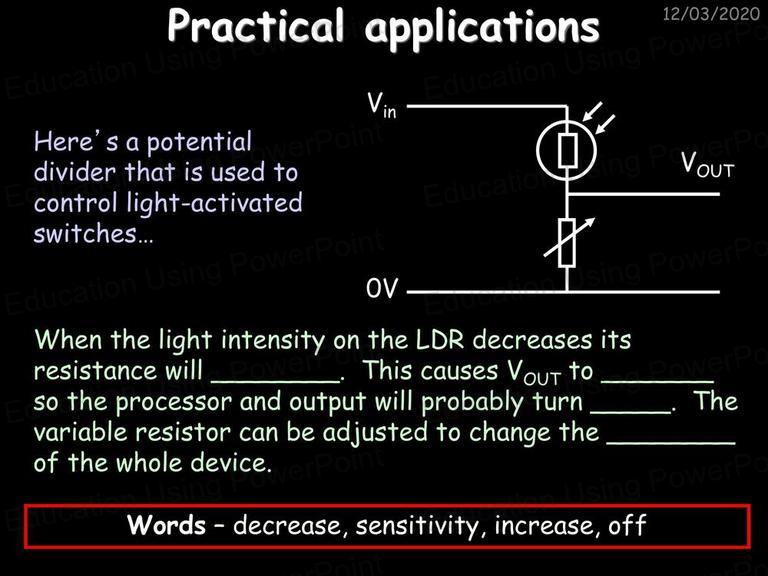 Practical applications

12/03/2020

Here's a potential divider that is used to control light-activated switches…

$V_{in}$

$V_{OUT}$

0V

When the light intensity on the LDR decreases its resistance will ________. This causes $V_{OUT}$ to _______ so the processor and output will probably turn _____. The variable resistor can be adjusted to change the ________ of the whole device.

Words – decrease, sensitivity, increase, off

Education Using PowerPoint